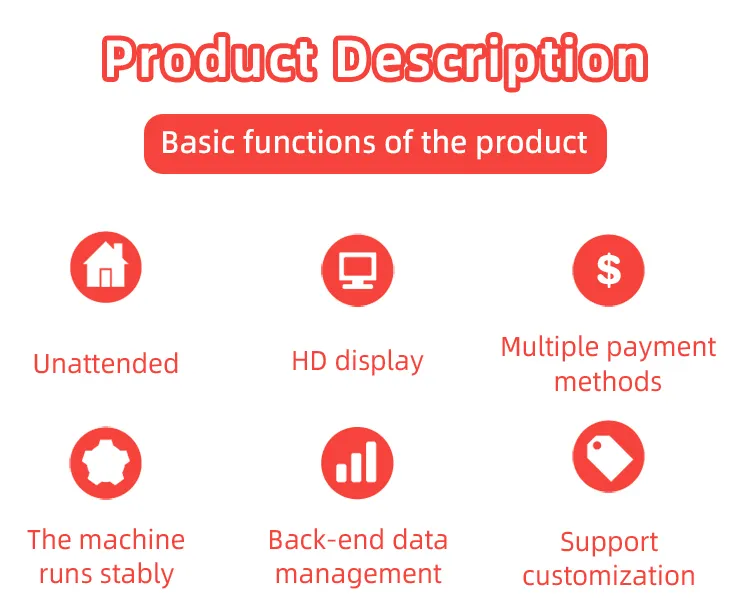 Product Description

Basic functions of the product

$

Unattended

HD display

Multiple payment methods

The machine runs stably

Back-end data management

Support customization